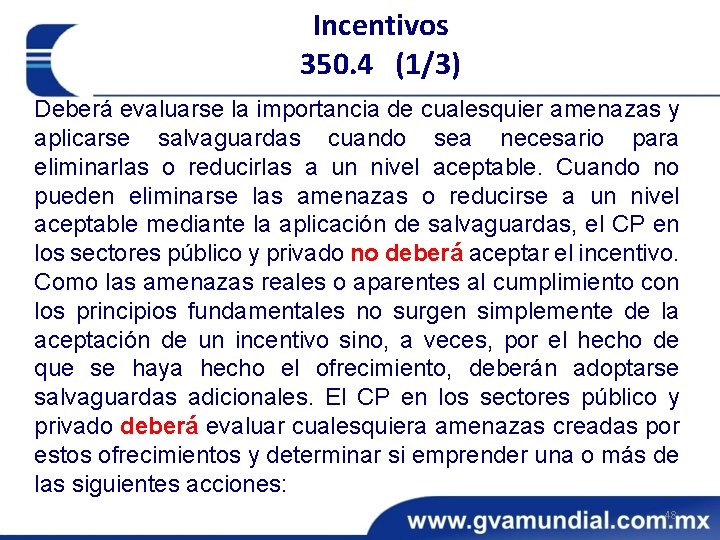 Incentivos
350.4 (1/3)

Deberá evaluarse la importancia de cualesquier amenazas y aplicarse salvaguardas cuando sea necesario para eliminarlas o reducirlas a un nivel aceptable. Cuando no pueden eliminarse las amenazas o reducirse a un nivel aceptable mediante la aplicación de salvaguardas, el CP en los sectores público y privado no deberá aceptar el incentivo. Como las amenazas reales o aparentes al cumplimiento con los principios fundamentales no surgen simplemente de la aceptación de un incentivo sino, a veces, por el hecho de que se haya hecho el ofrecimiento, deberán adoptarse salvaguardas adicionales. El CP en los sectores público y privado deberá evaluar cualesquiera amenazas creadas por estos ofrecimientos y determinar si emprender una o más de las siguientes acciones:

48

www.gvamundial.com.mx